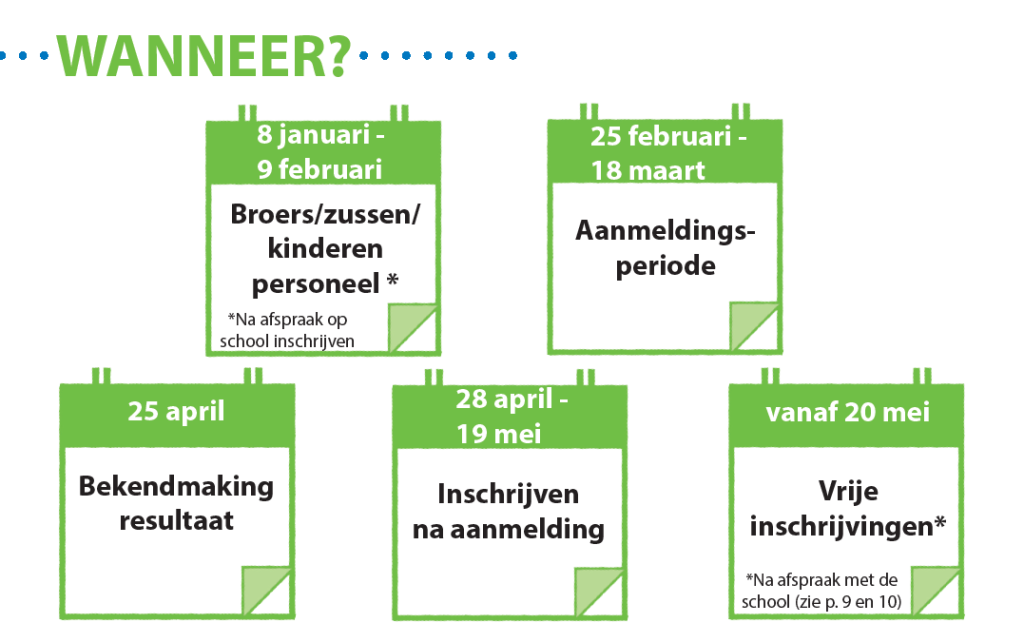 WANNEER?

8 januari - 9 februari

Broers/zussen/ kinderen personeel *

*Na afspraak op school inschrijven

25 februari - 18 maart

Aanmeldingsperiode

25 april

Bekendmaking resultaat

28 april - 19 mei

Inschrijven na aanmelding

vanaf 20 mei

Vrije inschrijvingen*

*Na afspraak met de school (zie p. 9 en 10)